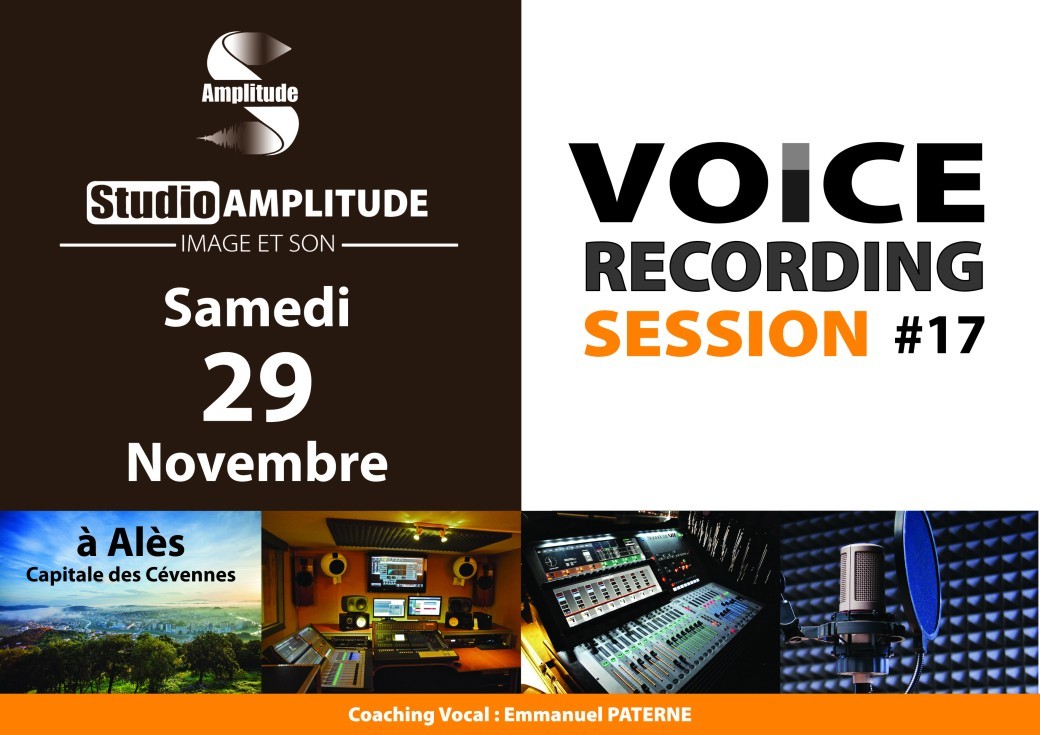 Amplitude

Studio AMPLITUDE
IMAGE ET SON

Samedi
29
Novembre

VOICE
RECORDING
SESSION #17

à Alès
Capitale des Cévennes

Coaching Vocal : Emmanuel PATERNE